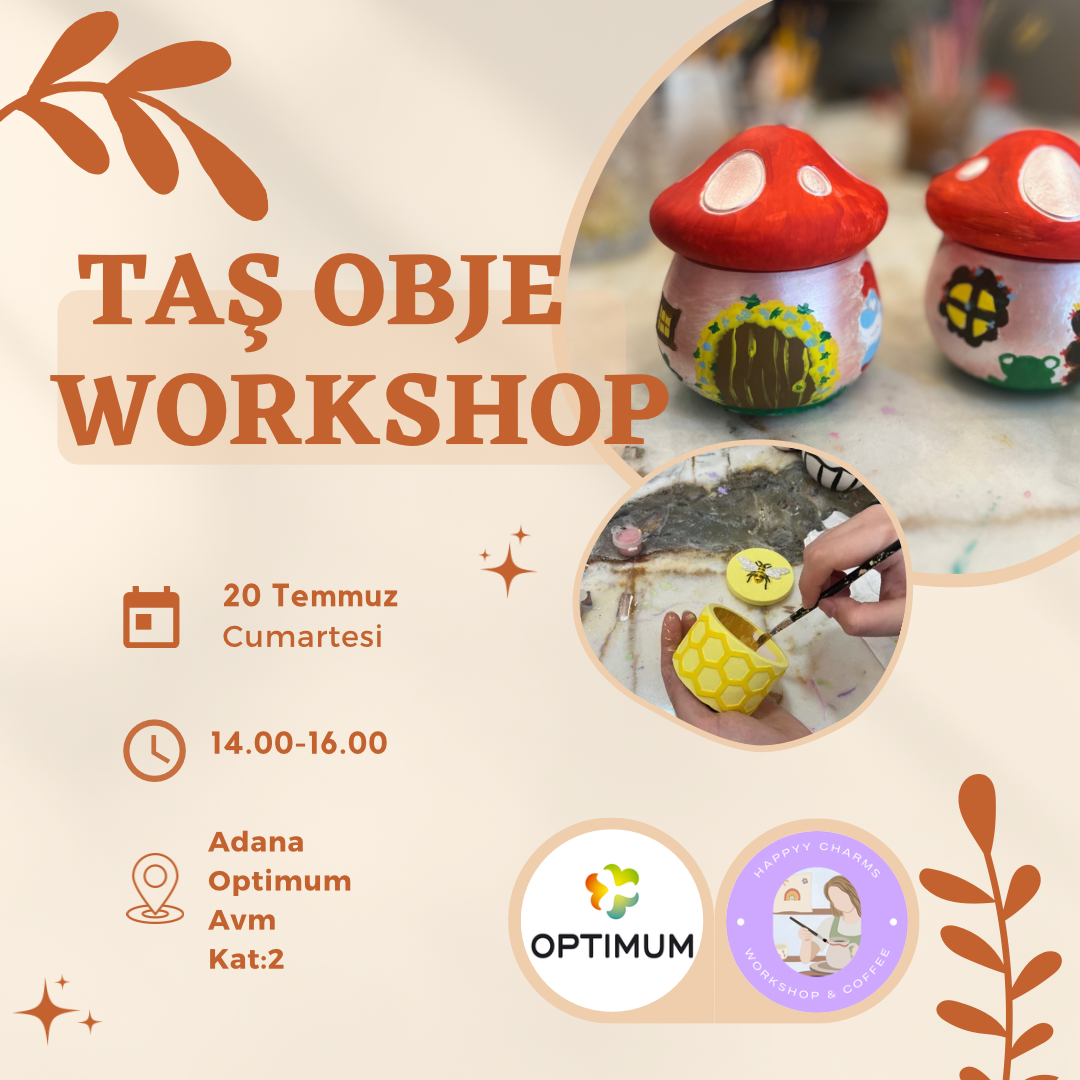 TAŞ OBJE WORKSHOP

20 Temmuz
Cumartesi

14.00-16.00

Adana
Optimum
Avm
Kat:2

OPTIMUM

HAPPYY CHARMS
WORKSHOP & COFFEE